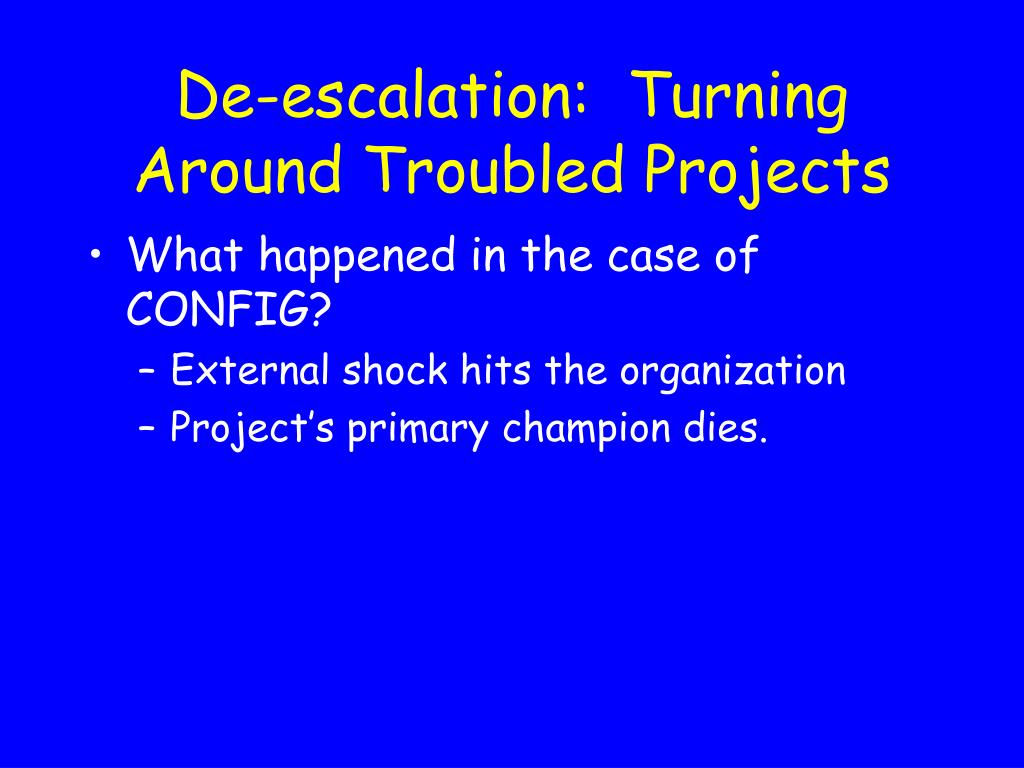 De-escalation: Turning Around Troubled Projects

• What happened in the case of CONFIG?
– External shock hits the organization
– Project's primary champion dies.